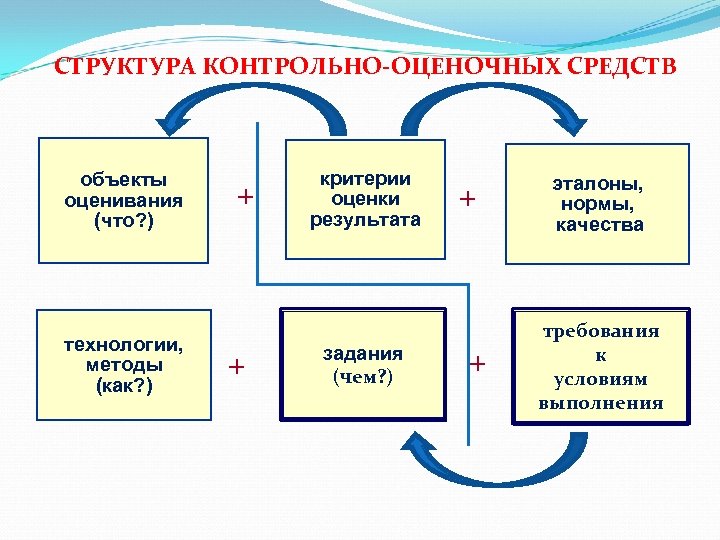 СТРУКТУРА КОНТРОЛЬНО-ОЦЕНОЧНЫХ СРЕДСТВ

объекты оценивания (что?)

+

критерии оценки результата

+

эталоны, нормы, качества

технологии, методы (как?)

+

задания (чем?)

+

требования к условиям выполнения